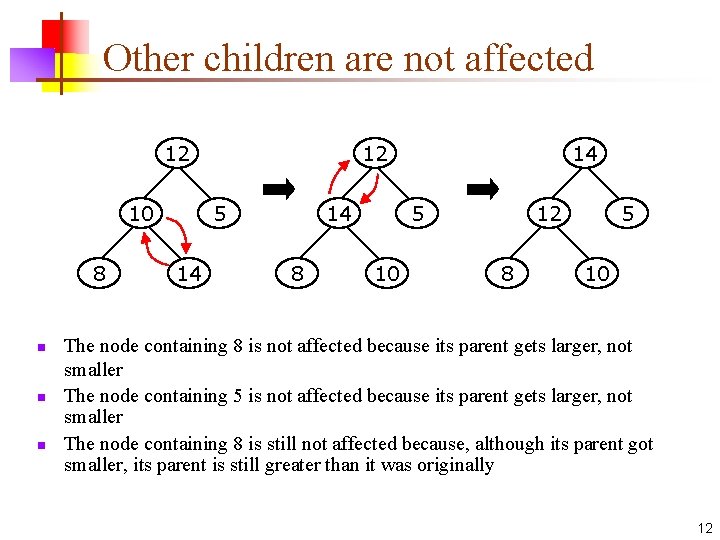 Other children are not affected

12
10
5
8
14

12
14
5
8
10

14
12
5
8
10

- The node containing 8 is not affected because its parent gets larger, not smaller
- The node containing 5 is not affected because its parent gets larger, not smaller
- The node containing 8 is still not affected because, although its parent got smaller, its parent is still greater than it was originally

12